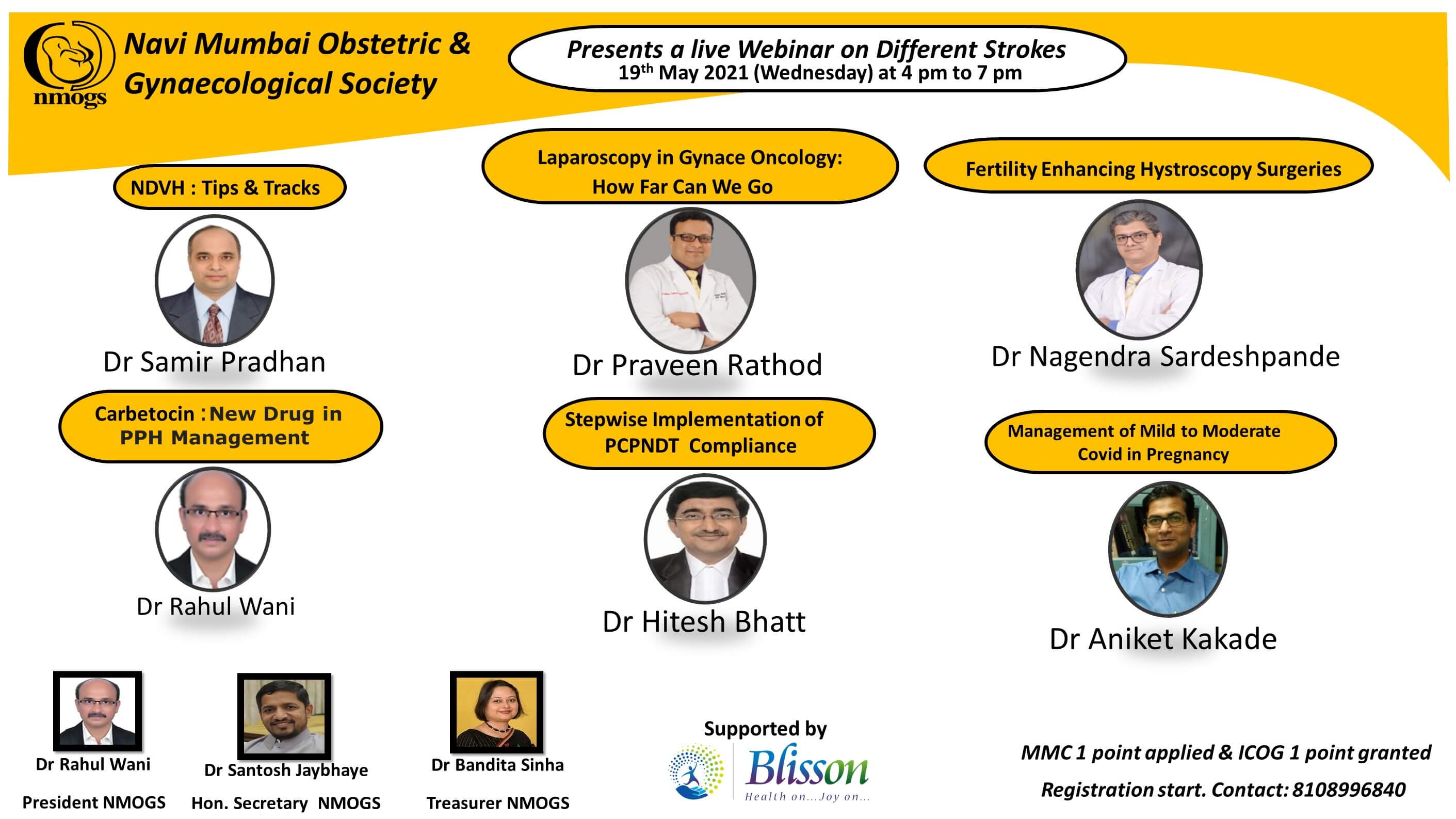 nmogs

Navi Mumbai Obstetric & Gynaecological Society

Presents a live Webinar on Different Strokes
19$^{th}$ May 2021 (Wednesday) at 4 pm to 7 pm

NDVH : Tips & Tracks

Dr Samir Pradhan

Laparoscopy in Gynace Oncology: How Far Can We Go

Dr Praveen Rathod

Fertility Enhancing Hystroscopy Surgeries

Dr Nagendra Sardeshpande

Carbetocin : New Drug in PPH Management

Dr Rahul Wani

Stepwise Implementation of PCPNDT Compliance

Dr Hitesh Bhatt

Management of Mild to Moderate Covid in Pregnancy

Dr Aniket Kakade

Dr Rahul Wani
President NMOGS

Dr Santosh Jaybhaye
Hon. Secretary NMOGS

Dr Bandita Sinha
Treasurer NMOGS

Supported by
Blisson
Health on...Joy on...

MMC 1 point applied & ICOG 1 point granted
Registration start. Contact: 8108996840